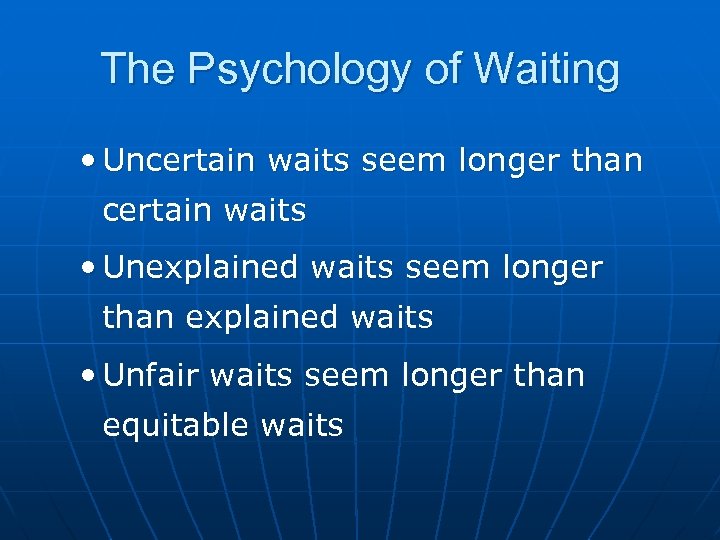 The Psychology of Waiting

• Uncertain waits seem longer than certain waits

• Unexplained waits seem longer than explained waits

• Unfair waits seem longer than equitable waits